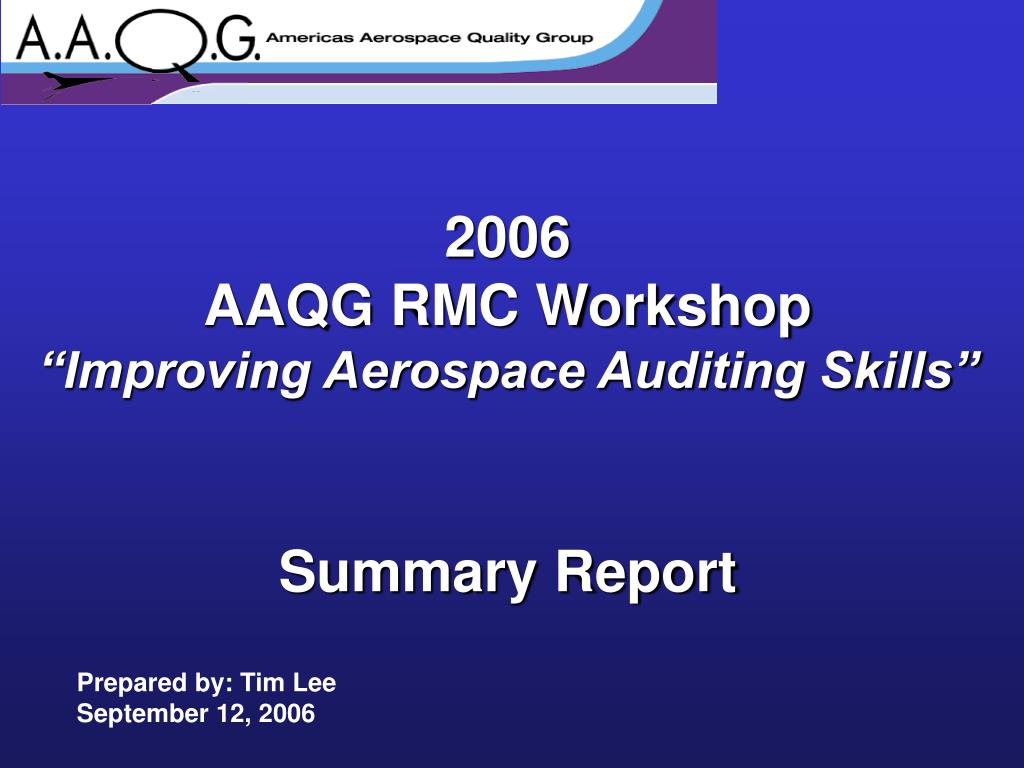 A.A.Q.G. Americas Aerospace Quality Group

2006
AAQG RMC Workshop
“Improving Aerospace Auditing Skills”

Summary Report

Prepared by: Tim Lee
September 12, 2006